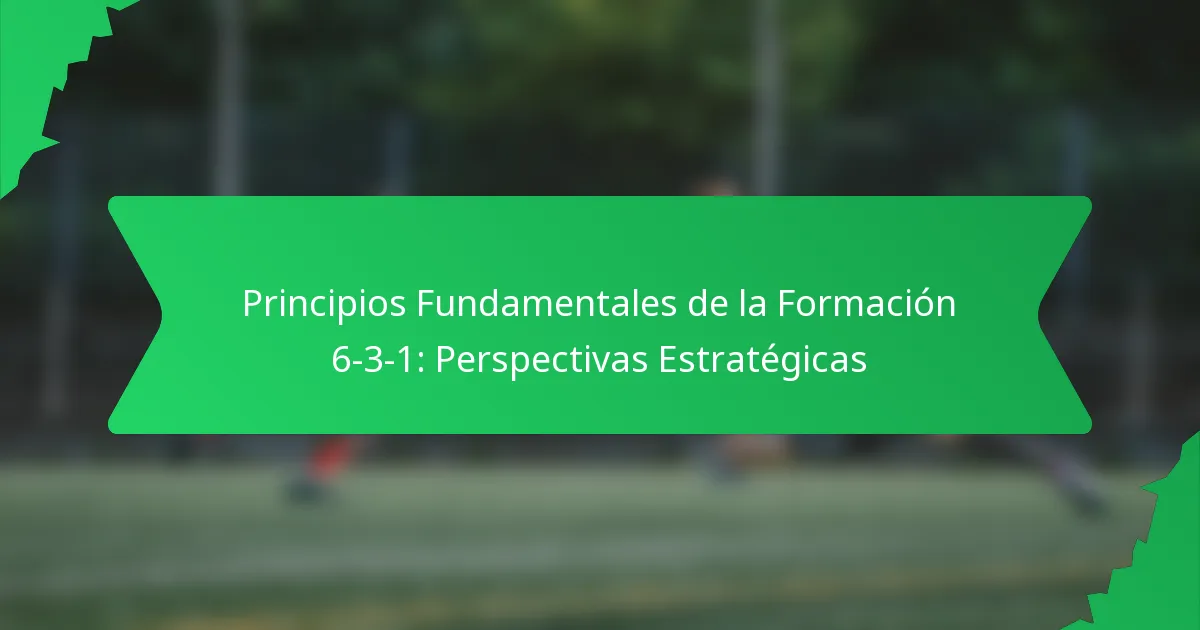 Principios Fundamentales de la Formación 6-3-1: Perspectivas Estratégicas